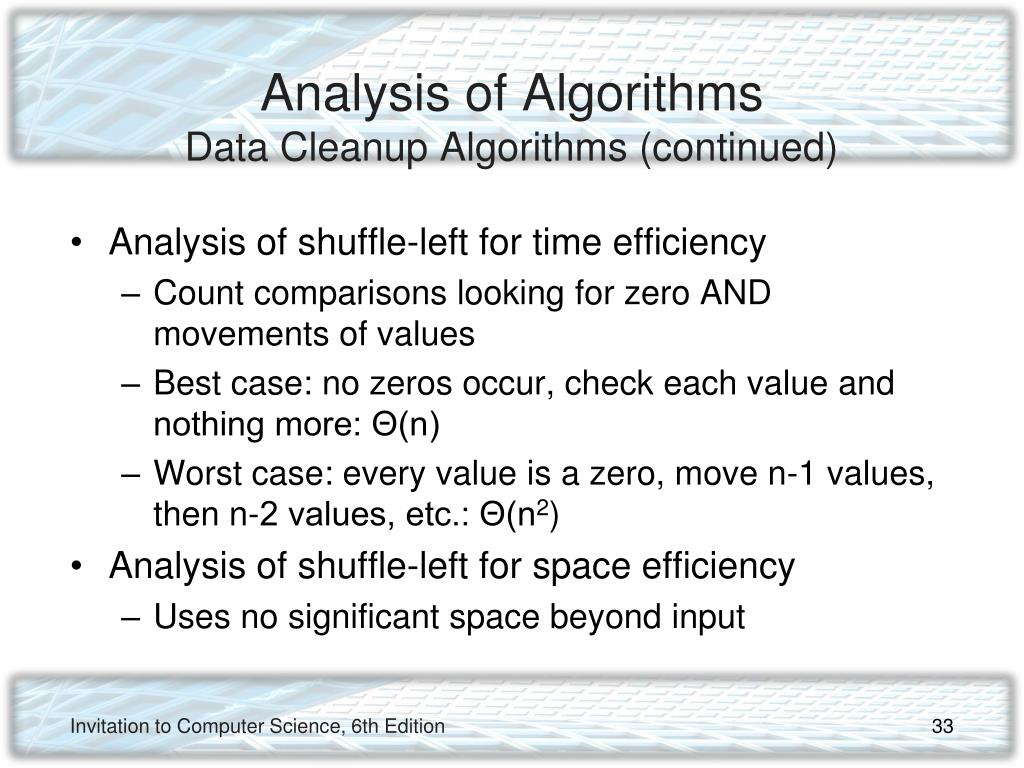 Analysis of Algorithms
Data Cleanup Algorithms (continued)

• Analysis of shuffle-left for time efficiency
– Count comparisons looking for zero AND movements of values
– Best case: no zeros occur, check each value and nothing more: $\Theta(n)$
– Worst case: every value is a zero, move n-1 values, then n-2 values, etc.: $\Theta(n^2)$
• Analysis of shuffle-left for space efficiency
– Uses no significant space beyond input

Invitation to Computer Science, 6th Edition

33